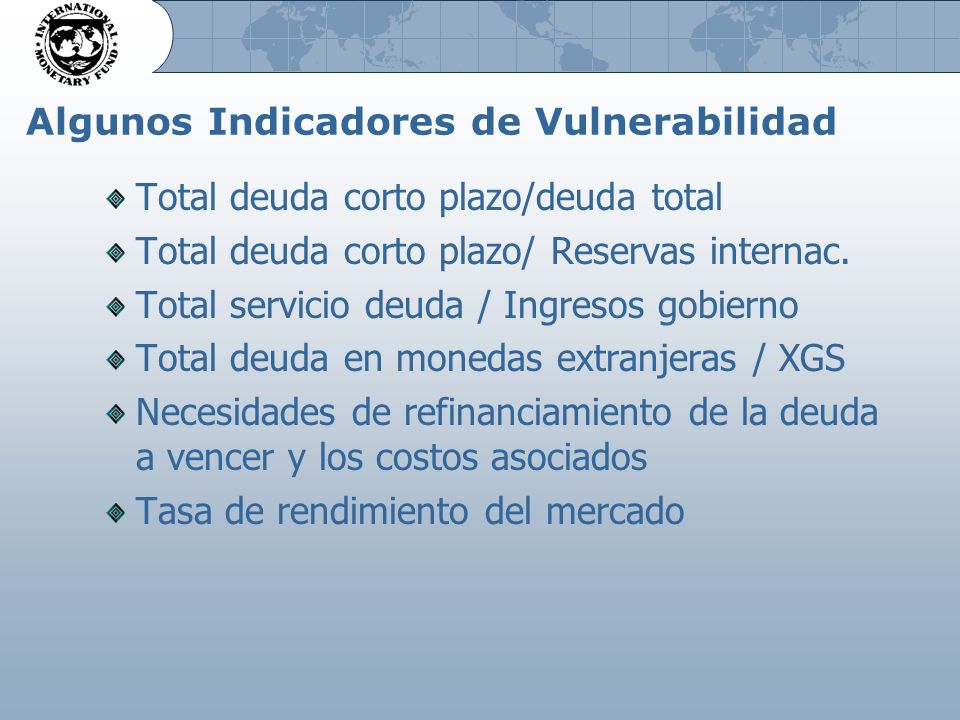 INTERNATIONAL MONETARY FUND

Algunos Indicadores de Vulnerabilidad

Total deuda corto plazo/deuda total

Total deuda corto plazo/ Reservas internac.

Total servicio deuda / Ingresos gobierno

Total deuda en monedas extranjeras / XGS

Necesidades de refinanciamiento de la deuda a vencer y los costos asociados

Tasa de rendimiento del mercado